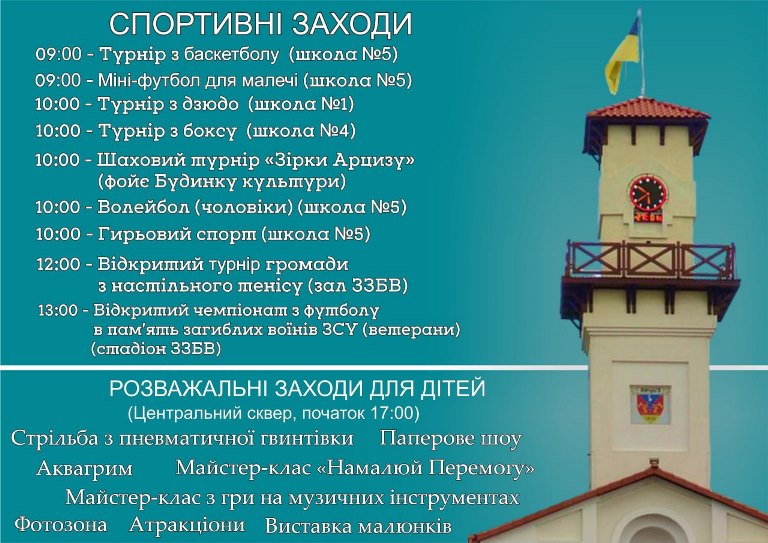 СПОРТИВНІ ЗАХОДИ

09:00 - Турнір з баскетболу (школа №5)
09:00 - Міні-футбол для малечі (школа №5)
10:00 - Турнір з дзюдо (школа №1)
10:00 - Турнір з боксу (школа №4)
10:00 - Шаховий турнір «Зірки Арцизу» (фойє Будинку культури)
10:00 - Волейбол (чоловіки) (школа №5)
10:00 - Гирьовий спорт (школа №5)
12:00 - Відкритий турнір громади з настільного тенісу (зал ЗЗБВ)
13:00 - Відкритий чемпіонат з футболу в пам'ять загиблих воїнів ЗСУ (ветерани) (стадіон ЗЗБВ)

РОЗВАЖАЛЬНІ ЗАХОДИ ДЛЯ ДІТЕЙ
(Центральний сквер, початок 17:00)

Стрільба з пневматичної гвинтівки Паперове шоу
Аквагрим Майстер-клас «Намалюй Перемогу»
Майстер-клас з гри на музичних інструментах
Фотозона Атракціони Виставка малюнків